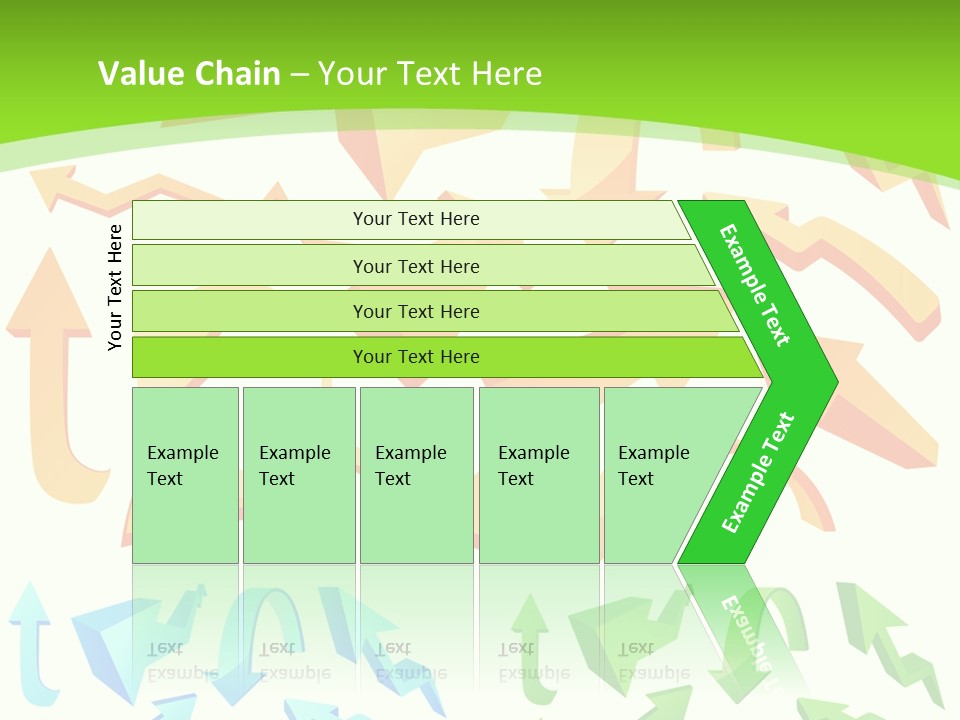 Value Chain – Your Text Here

Your Text Here

Your Text Here

Your Text Here

Your Text Here

Your Text Here

Example Text

Example Text

Example Text

Example Text

Example Text

Example Text

Example Text